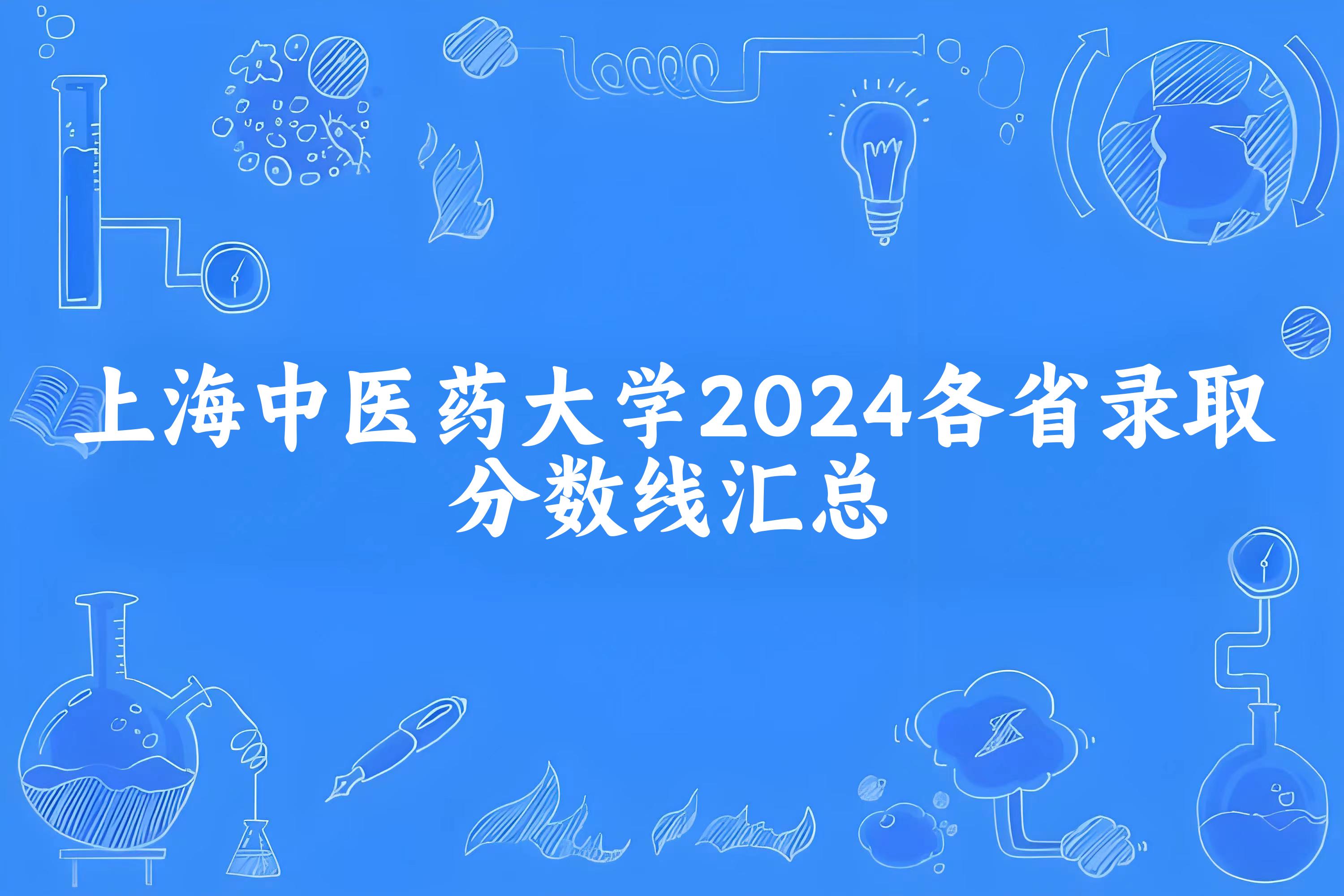 上海中医药大学2024各省录取分数线汇总